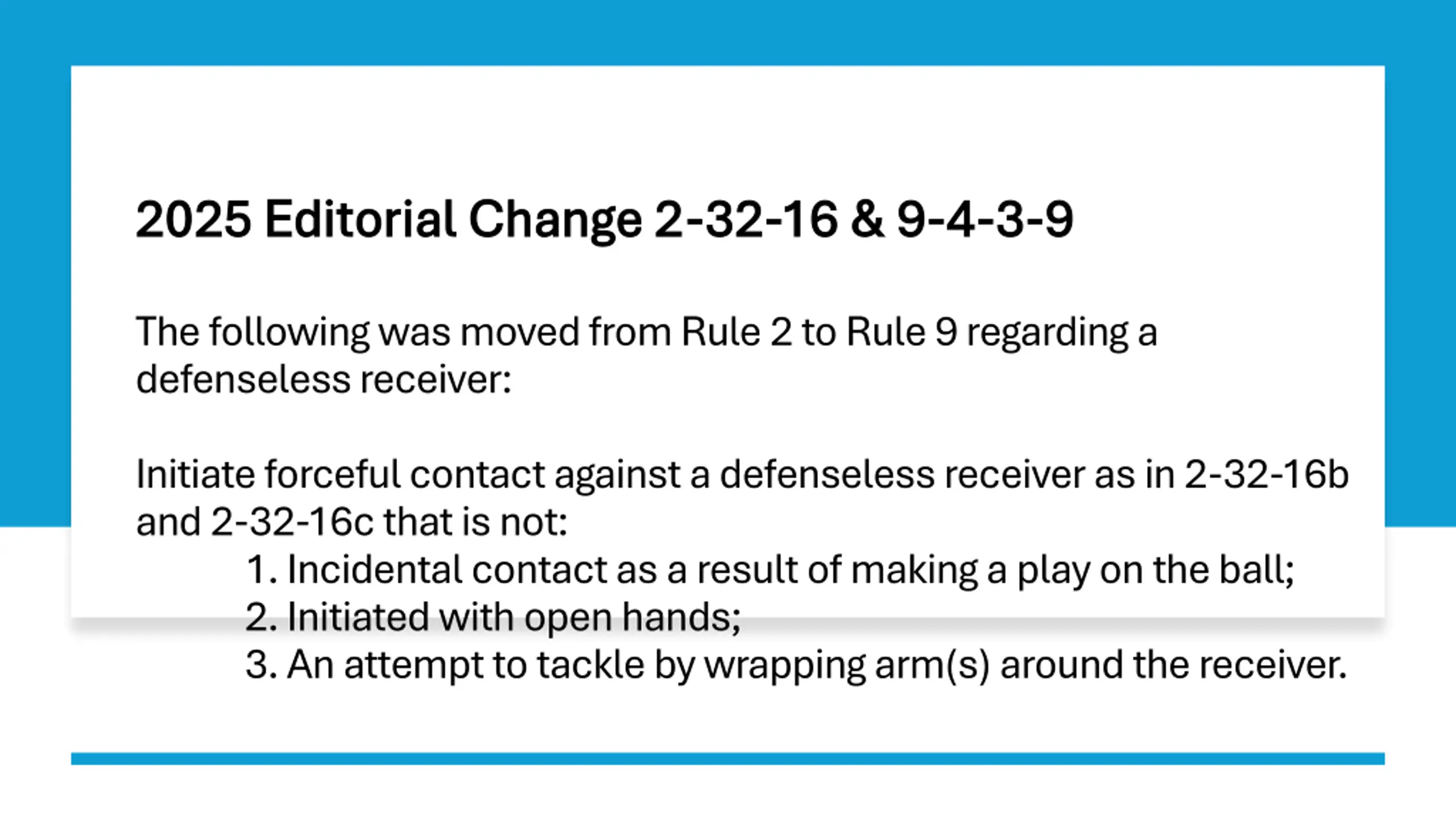 2025 Editorial Change 2-32-16 & 9-4-3-9

The following was moved from Rule 2 to Rule 9 regarding a defenseless receiver:

Initiate forceful contact against a defenseless receiver as in 2-32-16b and 2-32-16c that is not:
1. Incidental contact as a result of making a play on the ball;
2. Initiated with open hands;
3. An attempt to tackle by wrapping arm(s) around the receiver.